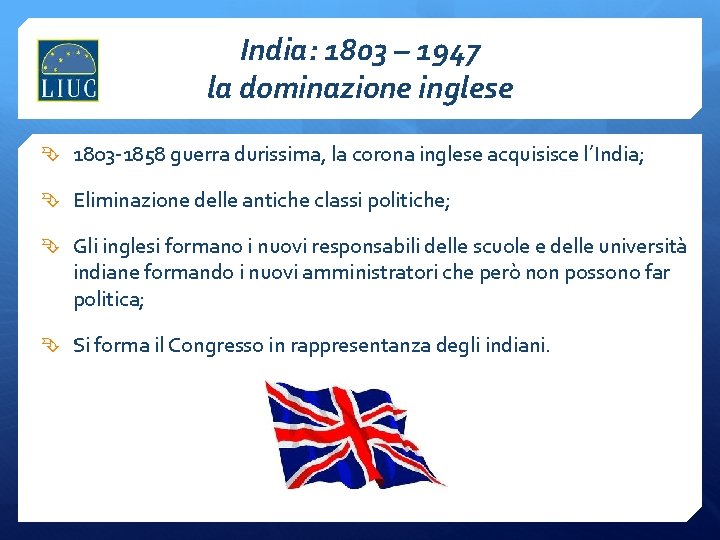 LIUC

India: 1803 – 1947
la dominazione inglese

1803-1858 guerra durissima, la corona inglese acquisisce l'India;

Eliminazione delle antiche classi politiche;

Gli inglesi formano i nuovi responsabili delle scuole e delle università indiane formando i nuovi amministratori che però non possono far politica;

Si forma il Congresso in rappresentanza degli indiani.